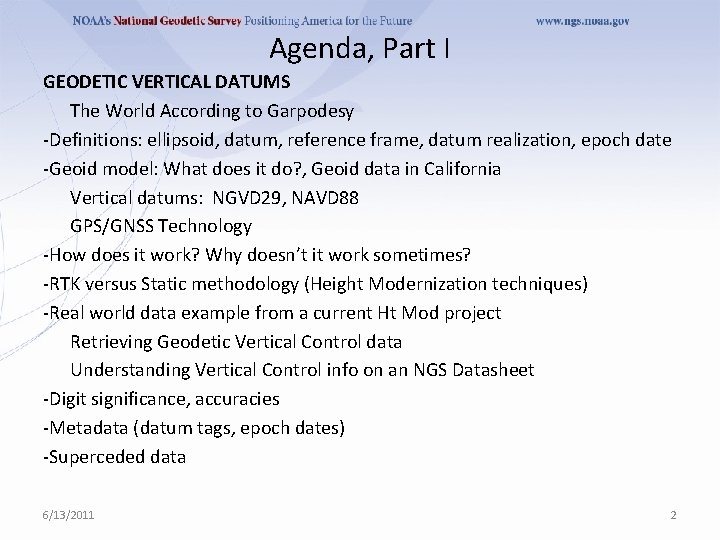 NOAA's National Geodetic Survey Positioning America for the Future www.ngs.noaa.gov

Agenda, Part I

GEODETIC VERTICAL DATUMS

The World According to Garpodesy

-Definitions: ellipsoid, datum, reference frame, datum realization, epoch date

-Geoid model: What does it do?, Geoid data in California

Vertical datums: NGVD29, NAVD88

GPS/GNSS Technology

-How does it work? Why doesn't it work sometimes?

-RTK versus Static methodology (Height Modernization techniques)

-Real world data example from a current Ht Mod project

Retrieving Geodetic Vertical Control data

Understanding Vertical Control info on an NGS Datasheet

-Digit significance, accuracies

-Metadata (datum tags, epoch dates)

-Superceded data

6/13/2011

2